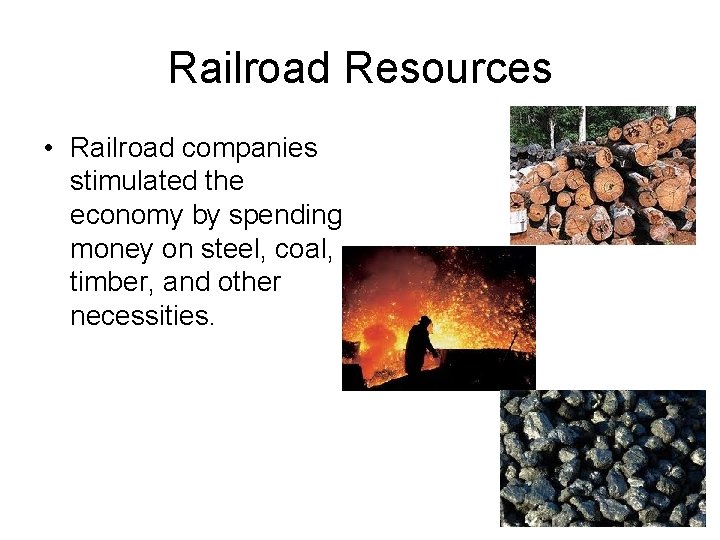 Railroad Resources

• Railroad companies stimulated the economy by spending money on steel, coal, timber, and other necessities.